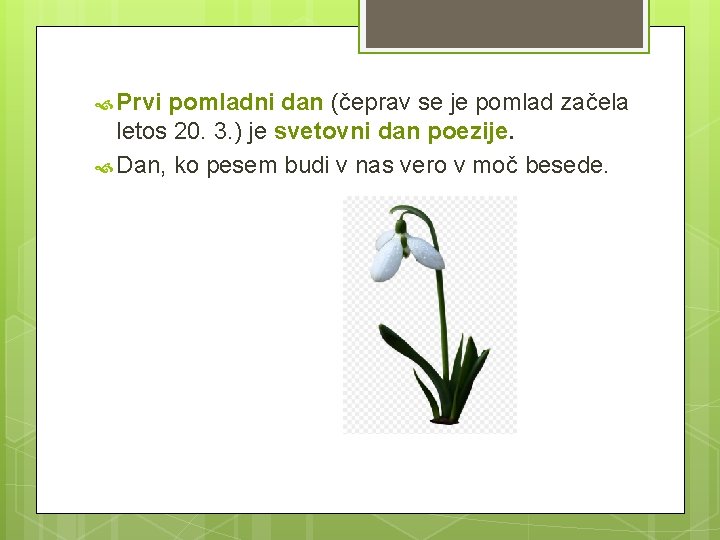 Prvi pomladni dan (čeprav se je pomlad začela letos 20. 3.) je svetovni dan poezije.

Dan, ko pesem budi v nas vero v moč besede.